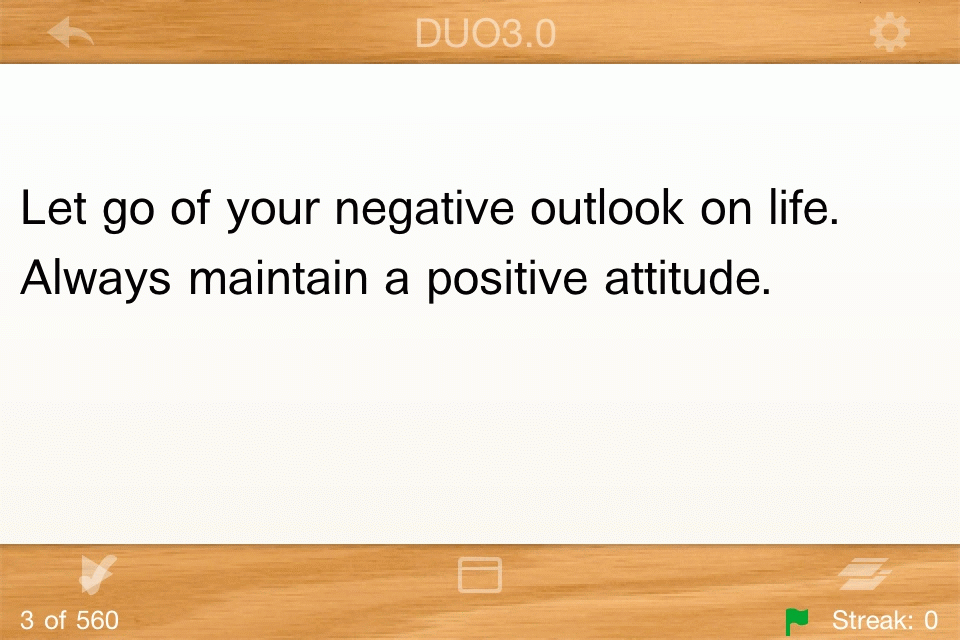 DUO3.0

Let go of your negative outlook on life.
Always maintain a positive attitude.

3 of 560

Streak: 0